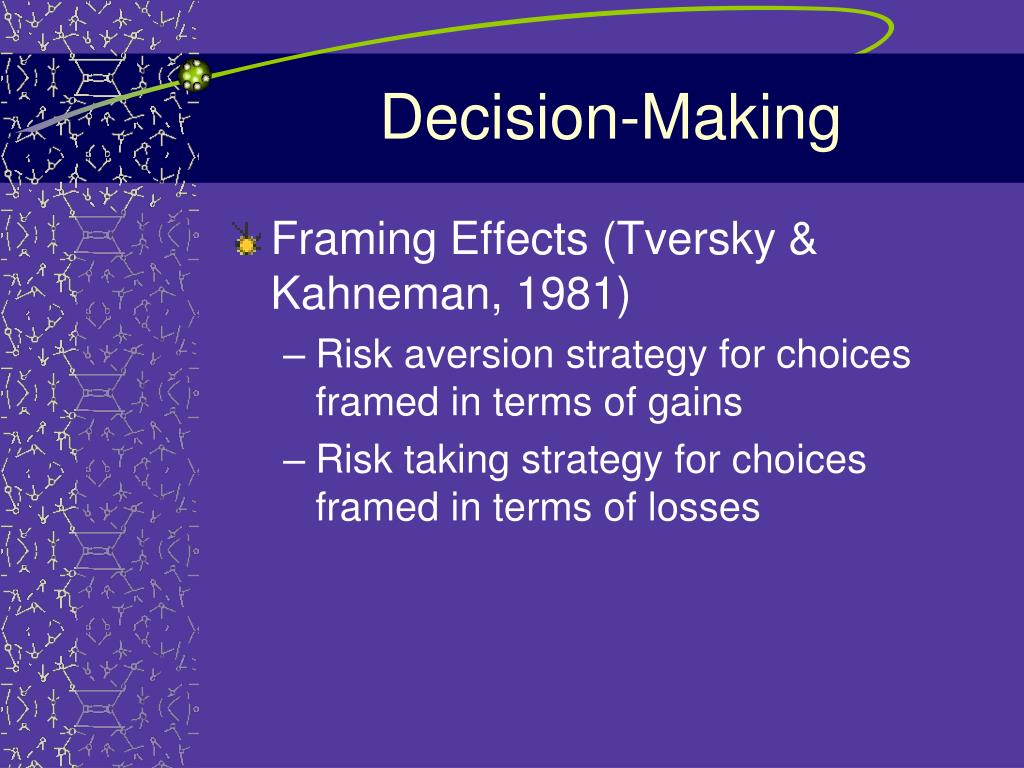 Decision-Making

Framing Effects (Tversky & Kahneman, 1981)

– Risk aversion strategy for choices framed in terms of gains

– Risk taking strategy for choices framed in terms of losses